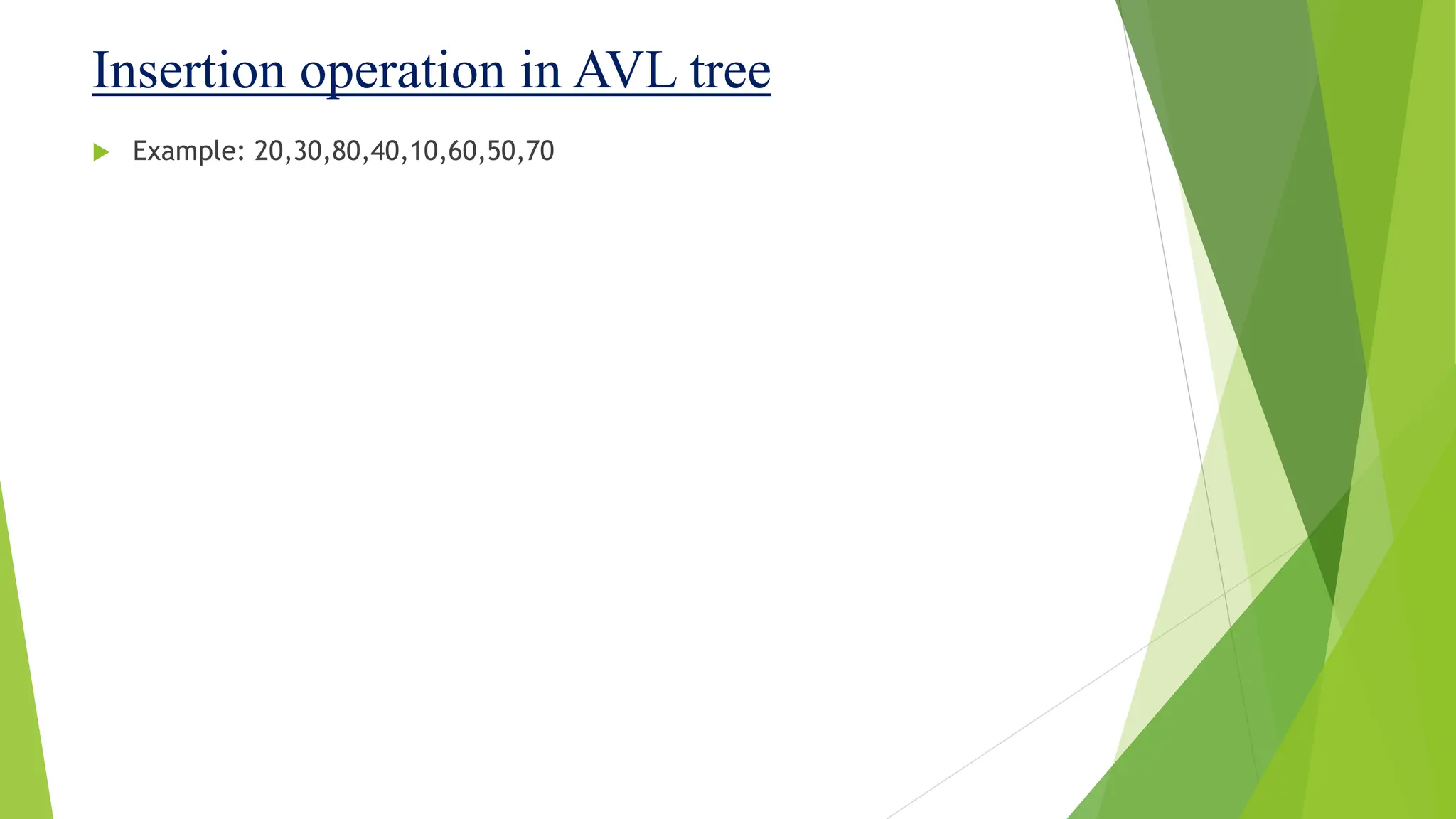 Insertion operation in AVL tree

Example: 20,30,80,40,10,60,50,70